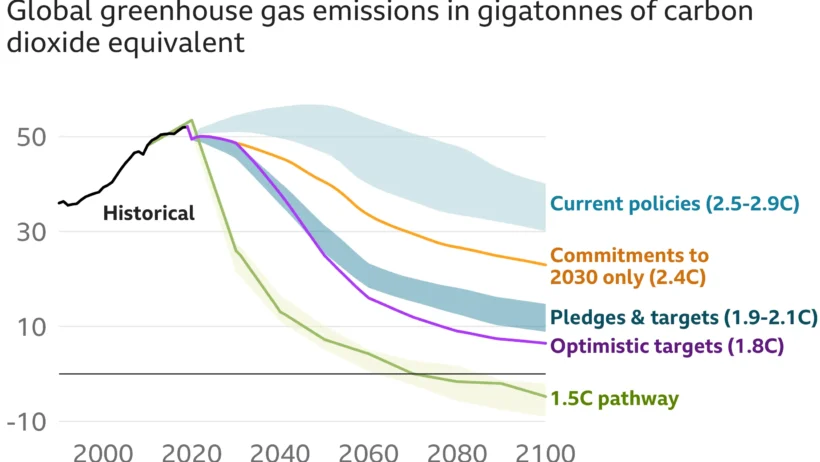 Global greenhouse gas emissions in gigatonnes of carbon dioxide equivalent

50
30
10
-10

2000
2020
2040
2060
2080
2100

Historical

Current policies (2.5-2.9C)

Commitments to 2030 only (2.4C)

Pledges & targets (1.9-2.1C)

Optimistic targets (1.8C)

1.5C pathway